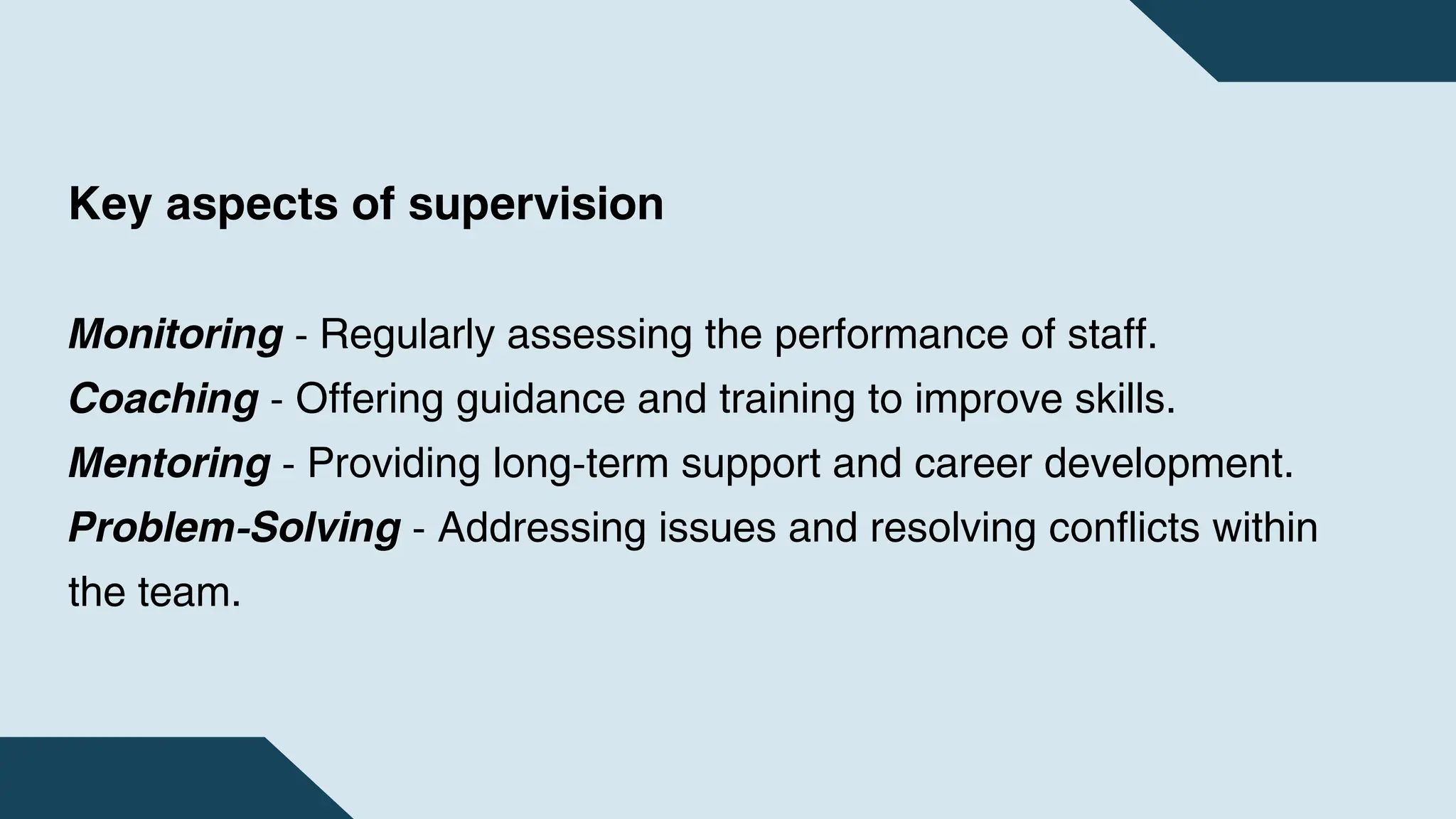 Key aspects of supervision

Monitoring - Regularly assessing the performance of staff.
Coaching - Offering guidance and training to improve skills.
Mentoring - Providing long-term support and career development.
Problem-Solving - Addressing issues and resolving conflicts within the team.